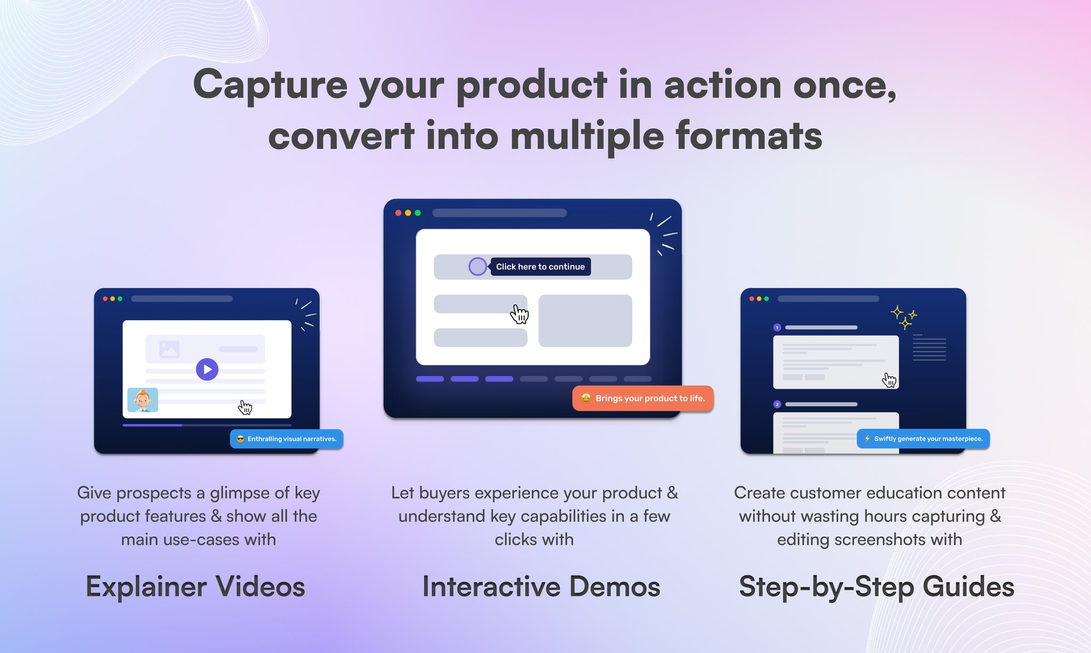 Capture your product in action once, convert into multiple formats

Enthralling visual narratives.

Give prospects a glimpse of key product features & show all the main use-cases with

Explainer Videos

Click here to continue

Brings your product to life.

Let buyers experience your product & understand key capabilities in a few clicks with

Interactive Demos

1

2

Swiftly generate your masterpiece.

Create customer education content without wasting hours capturing & editing screenshots with

Step-by-Step Guides